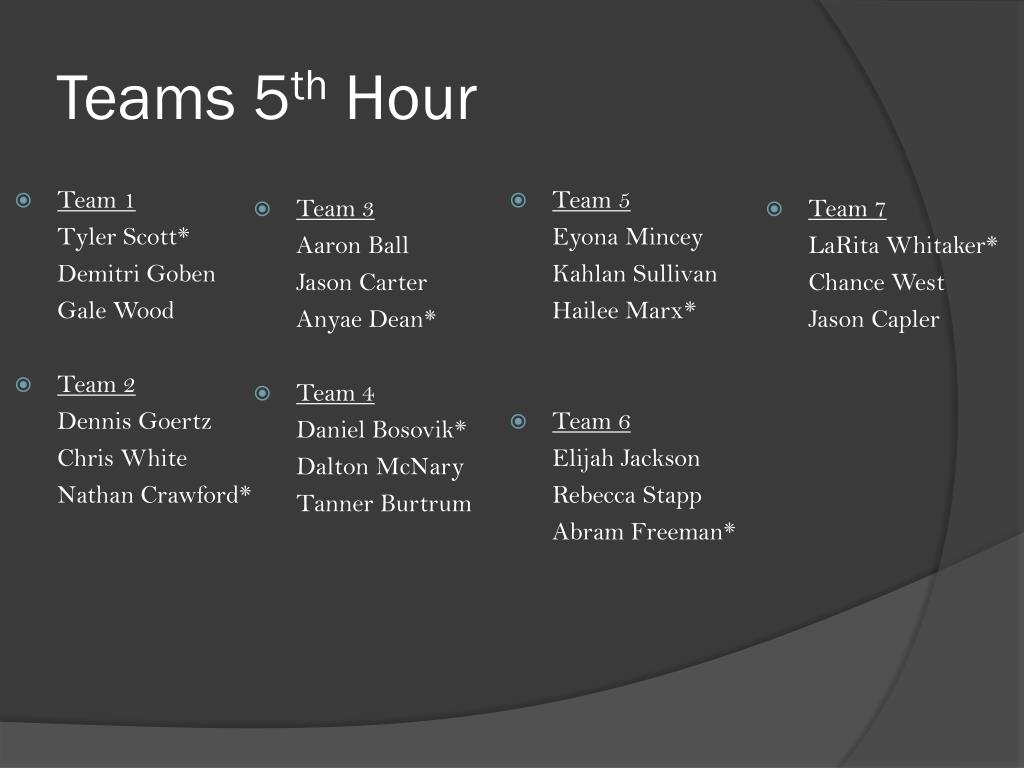 Teams 5$^{th}$ Hour

Team 1
Tyler Scott*
Demitri Goben
Gale Wood

Team 2
Dennis Goertz
Chris White
Nathan Crawford*

Team 3
Aaron Ball
Jason Carter
Anyae Dean*

Team 4
Daniel Bosovik*
Dalton McNary
Tanner Burtrum

Team 5
Eyona Mincey
Kahlan Sullivan
Hailee Marx*

Team 6
Elijah Jackson
Rebecca Stapp
Abram Freeman*

Team 7
LaRita Whitaker*
Chance West
Jason Capler